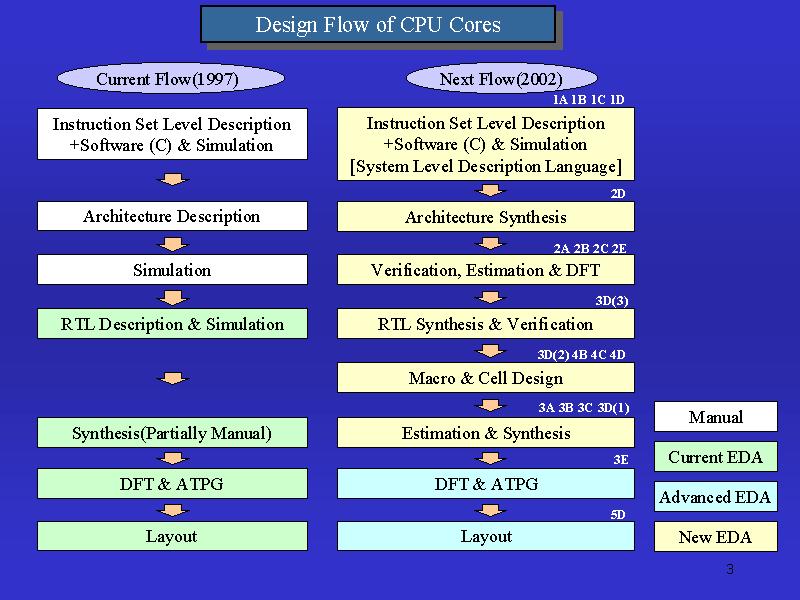 Design Flow of CPU Cores

Current Flow(1997)

Instruction Set Level Description +Software (C) & Simulation

Architecture Description

Simulation

RTL Description & Simulation

Synthesis(Partially Manual)

DFT & ATPG

Layout

Next Flow(2002)

1A 1B 1C 1D

Instruction Set Level Description +Software (C) & Simulation [System Level Description Language]

2D

Architecture Synthesis

2A 2B 2C 2E

Verification, Estimation & DFT

3D(3)

RTL Synthesis & Verification

3D(2) 4B 4C 4D

Macro & Cell Design

3A 3B 3C 3D(1)

Estimation & Synthesis

3E

DFT & ATPG

5D

Layout

Manual

Current EDA

Advanced EDA

New EDA

3